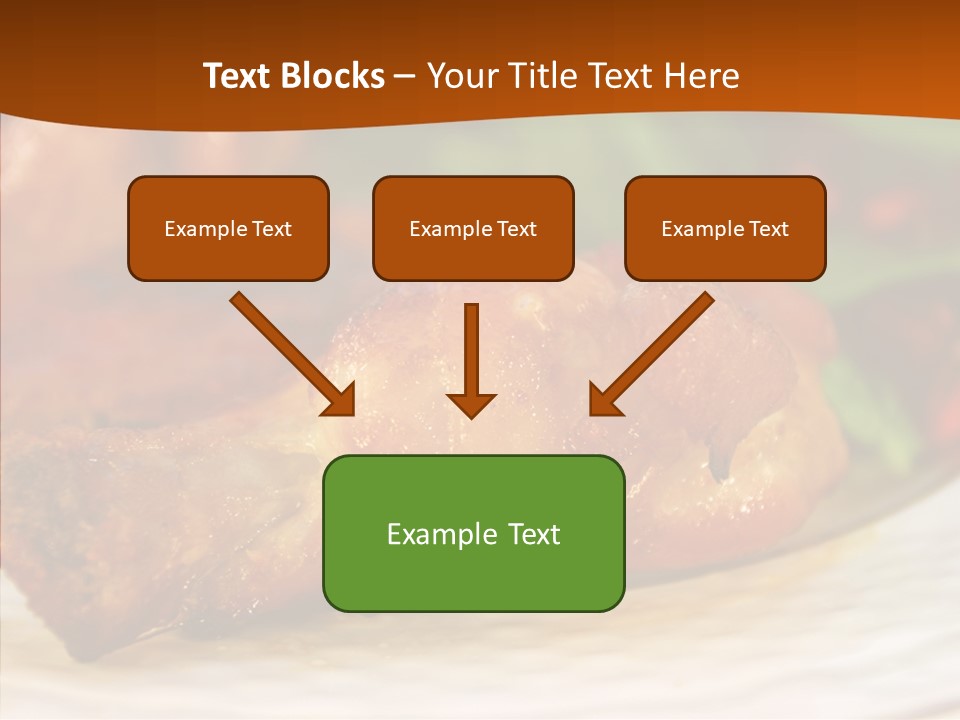 Text Blocks – Your Title Text Here

Example Text

Example Text

Example Text

Example Text